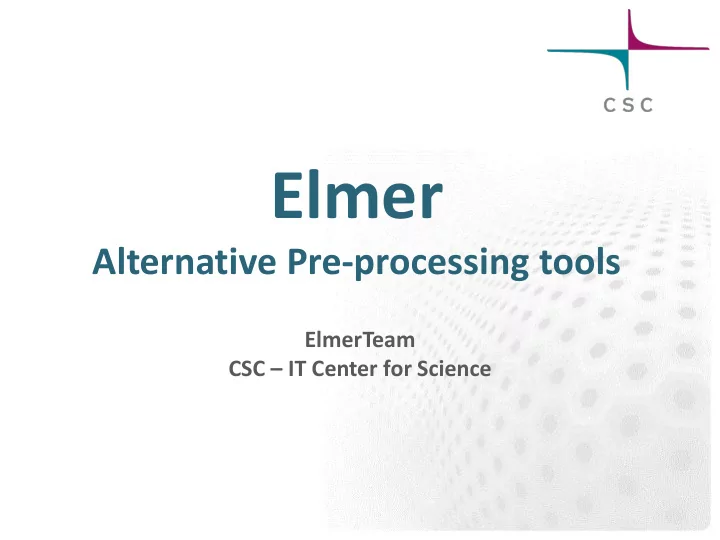 CSC

Elmer

Alternative Pre-processing tools

ElmerTeam
CSC – IT Center for Science